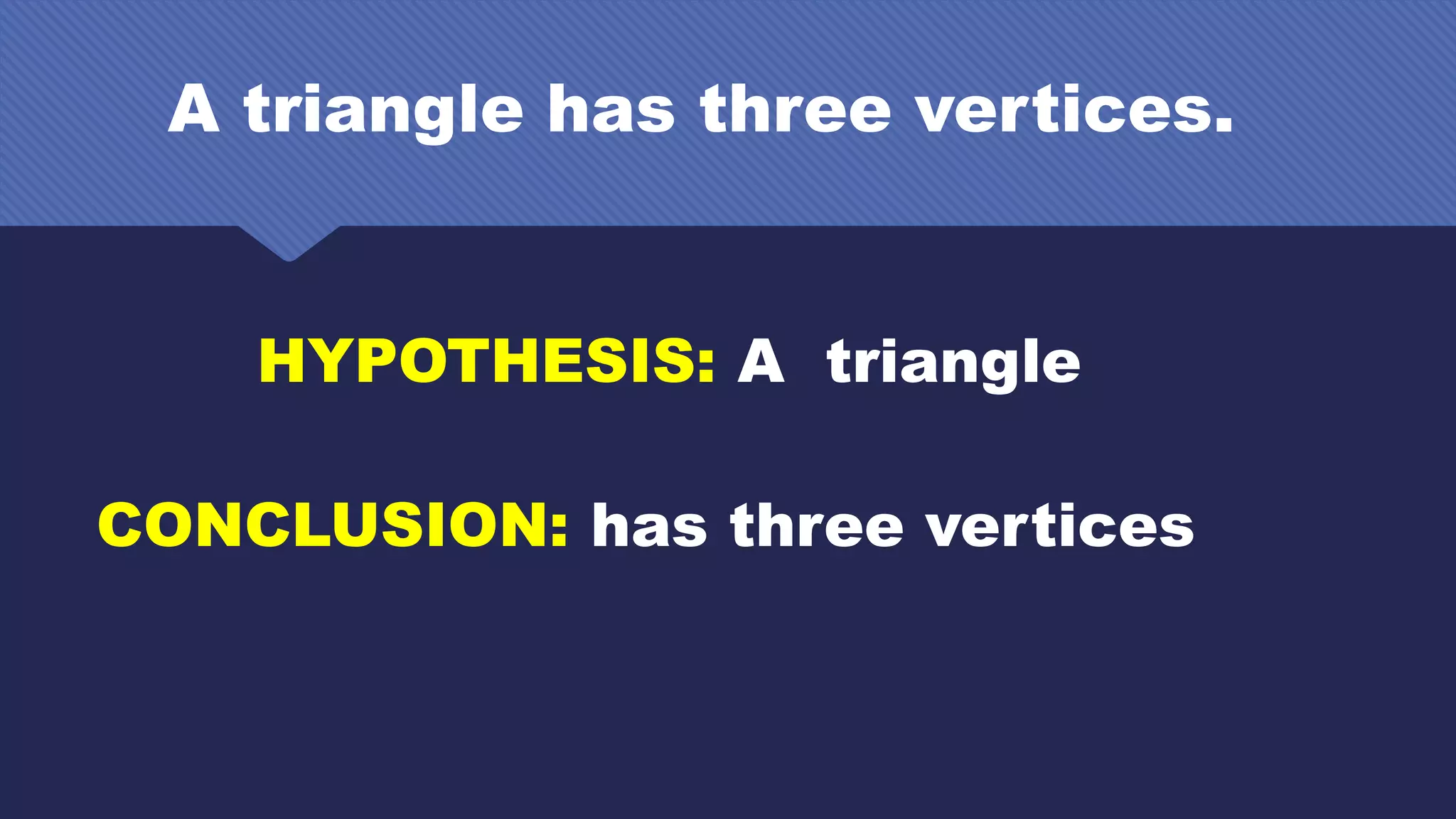 A triangle has three vertices.

HYPOTHESIS: A triangle

CONCLUSION: has three vertices